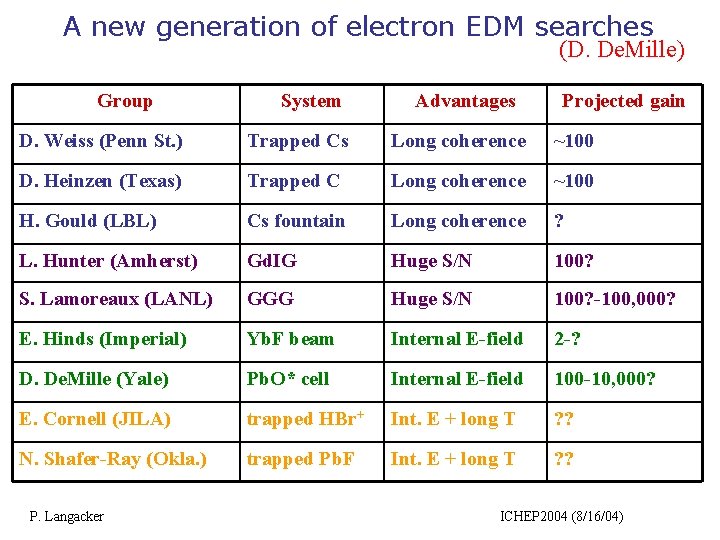 A new generation of electron EDM searches
(D. DeMille)

| Group | System | Advantages | Projected gain |
|---|---|---|---|
| D. Weiss (Penn St.) | Trapped Cs | Long coherence | ~100 |
| D. Heinzen (Texas) | Trapped C | Long coherence | ~100 |
| H. Gould (LBL) | Cs fountain | Long coherence | ? |
| L. Hunter (Amherst) | GdIG | Huge S/N | 100? |
| S. Lamoreaux (LANL) | GGG | Huge S/N | 100?-100,000? |
| E. Hinds (Imperial) | YbF beam | Internal E-field | 2-? |
| D. DeMille (Yale) | PbO* cell | Internal E-field | 100-10,000? |
| E. Cornell (JILA) | trapped $HBr^+$ | Int. E + long T | ?? |
| N. Shafer-Ray (Okla.) | trapped PbF | Int. E + long T | ?? |

P. Langacker

ICHEP2004 (8/16/04)